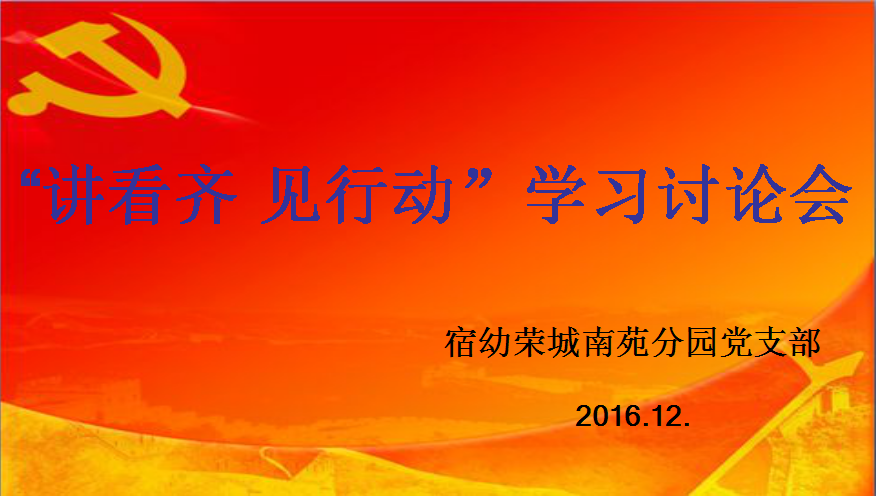 “讲看齐 见行动”学习讨论会

宿幼荣城南苑分园党支部

2016.12.